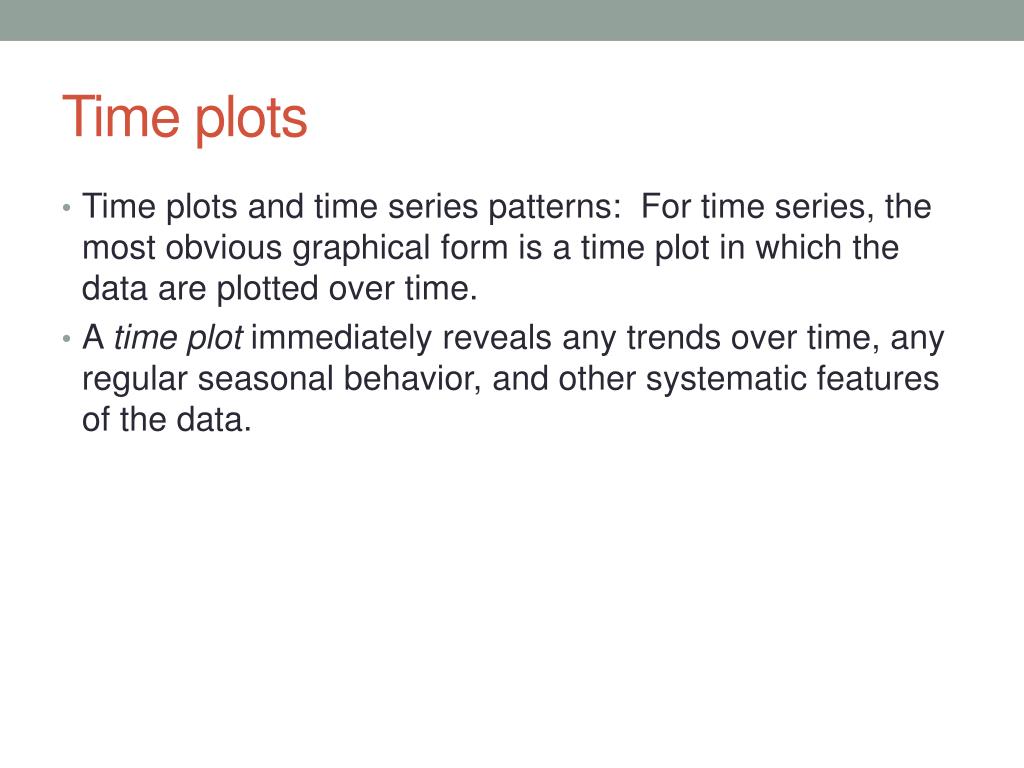 Time plots

• Time plots and time series patterns: For time series, the most obvious graphical form is a time plot in which the data are plotted over time.

• A time plot immediately reveals any trends over time, any regular seasonal behavior, and other systematic features of the data.